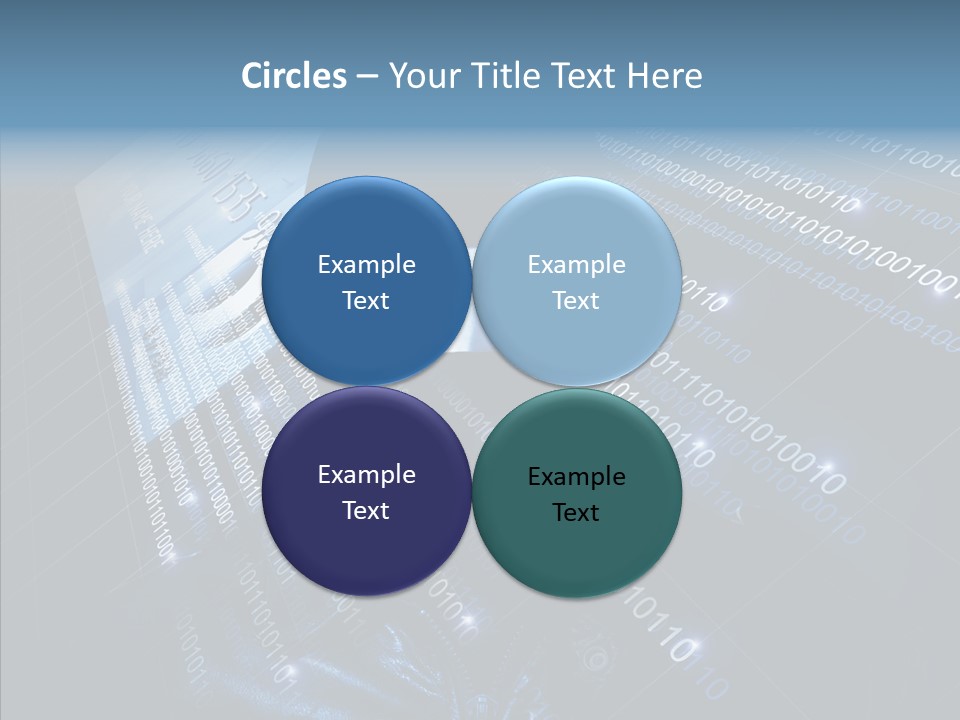 Circles – Your Title Text Here

Example Text

Example Text

Example Text

Example Text